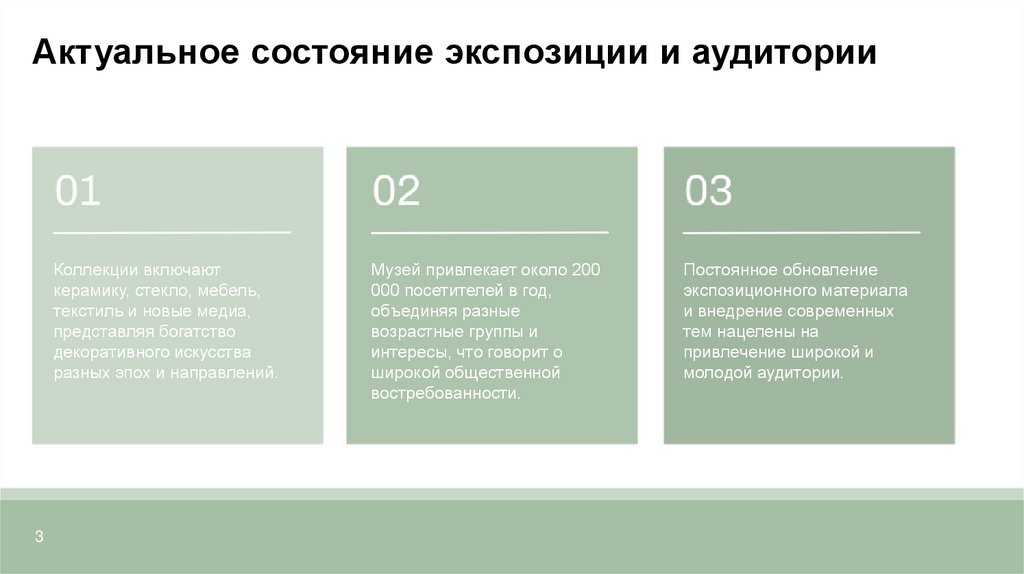 Актуальное состояние экспозиции и аудитории

01

Коллекции включают керамику, стекло, мебель, текстиль и новые медиа, представляя богатство декоративного искусства разных эпох и направлений.

02

Музей привлекает около 200 000 посетителей в год, объединяя разные возрастные группы и интересы, что говорит о широкой общественной востребованности.

03

Постоянное обновление экспозиционного материала и внедрение современных тем нацелены на привлечение широкой и молодой аудитории.

3